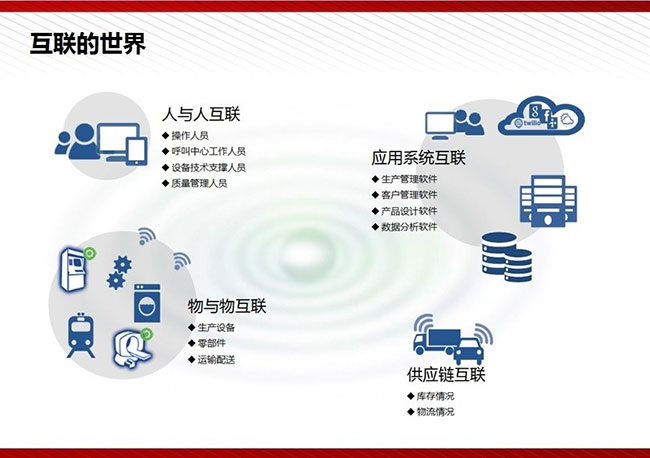 互联的世界

人与人互联
◆ 操作人员
◆ 呼叫中心工作人员
◆ 设备技术支撑人员
◆ 质量管理人员

twilio

应用系统互联
◆ 生产管理软件
◆ 客户管理软件
◆ 产品设计软件
◆ 数据分析软件

物与物互联
◆ 生产设备
◆ 零部件
◆ 运输配送

供应链互联
◆ 库存情况
◆ 物流情况